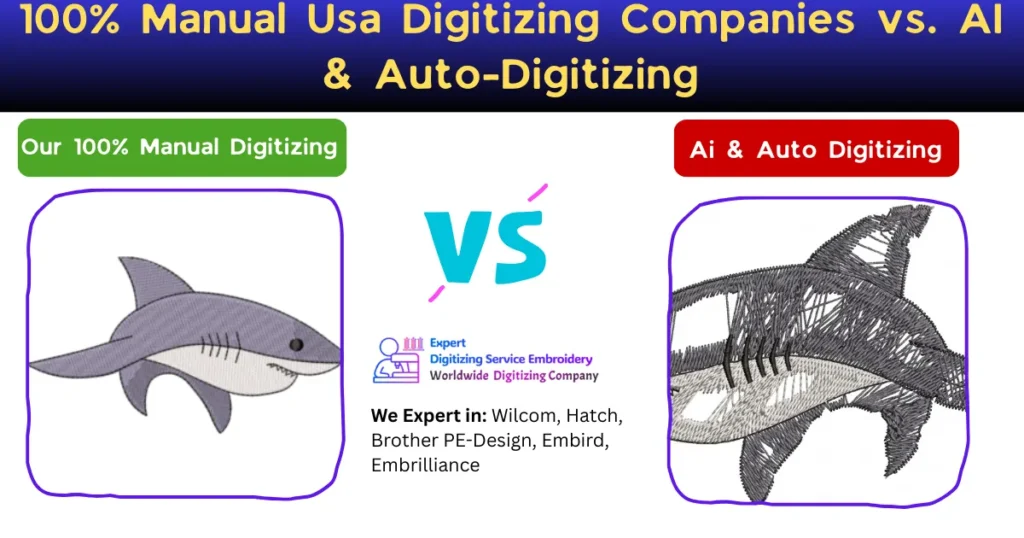 100% Manual Usa Digitizing Companies vs. AI & Auto-Digitizing

Our 100% Manual Digitizing

VS

Ai & Auto Digitizing

Expert
Digitizing Service Embroidery
Worldwide Digitizing Company

We Expert in: Wilcom, Hatch, Brother PE-Design, Embird, Embrilliance